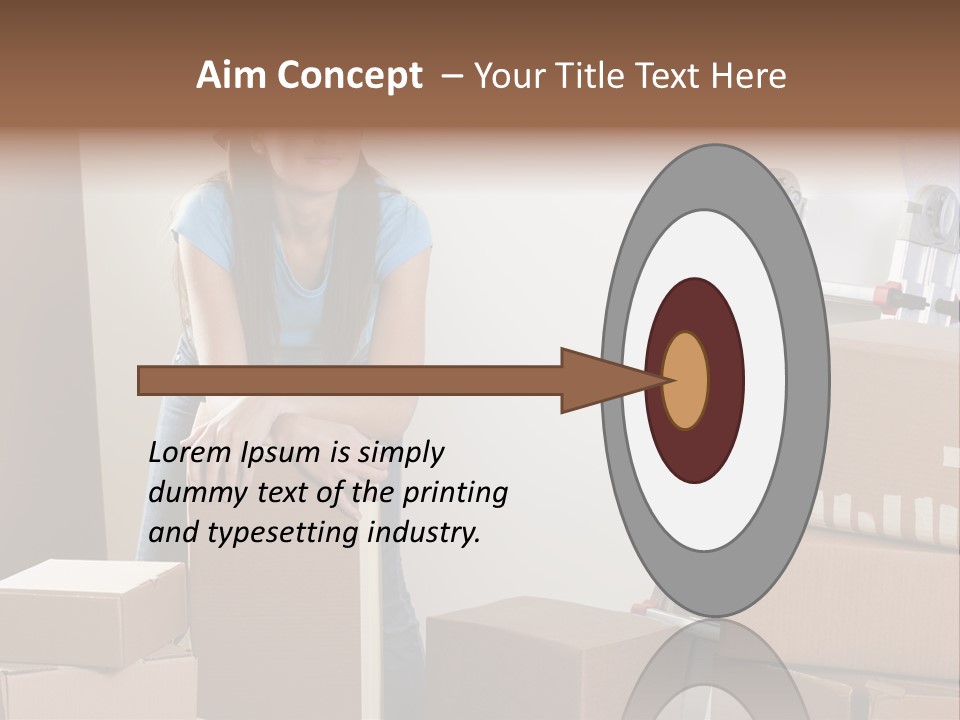 Aim Concept – Your Title Text Here

Lorem Ipsum is simply dummy text of the printing and typesetting industry.